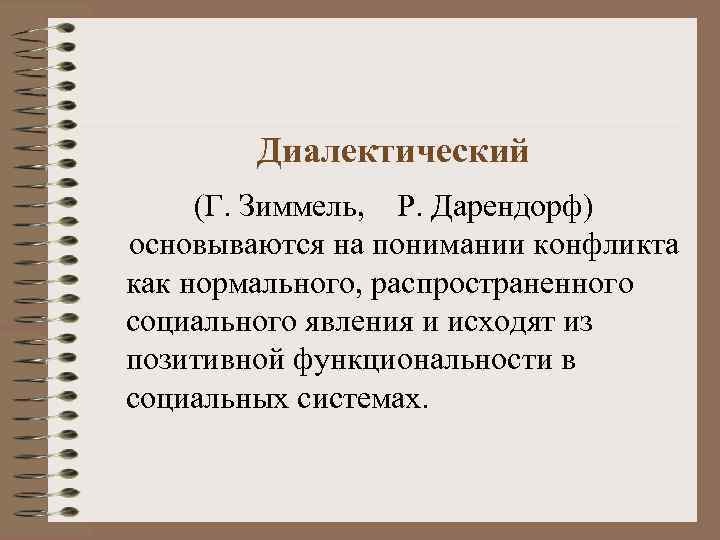 Диалектический

(Г. Зиммель, Р. Дарендорф) основываются на понимании конфликта как нормального, распространенного социального явления и исходят из позитивной функциональности в социальных системах.